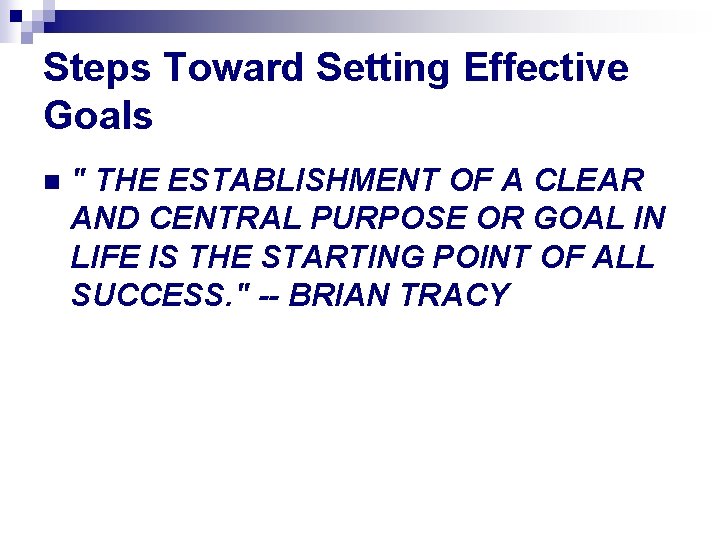 Steps Toward Setting Effective Goals

" THE ESTABLISHMENT OF A CLEAR AND CENTRAL PURPOSE OR GOAL IN LIFE IS THE STARTING POINT OF ALL SUCCESS." -- BRIAN TRACY